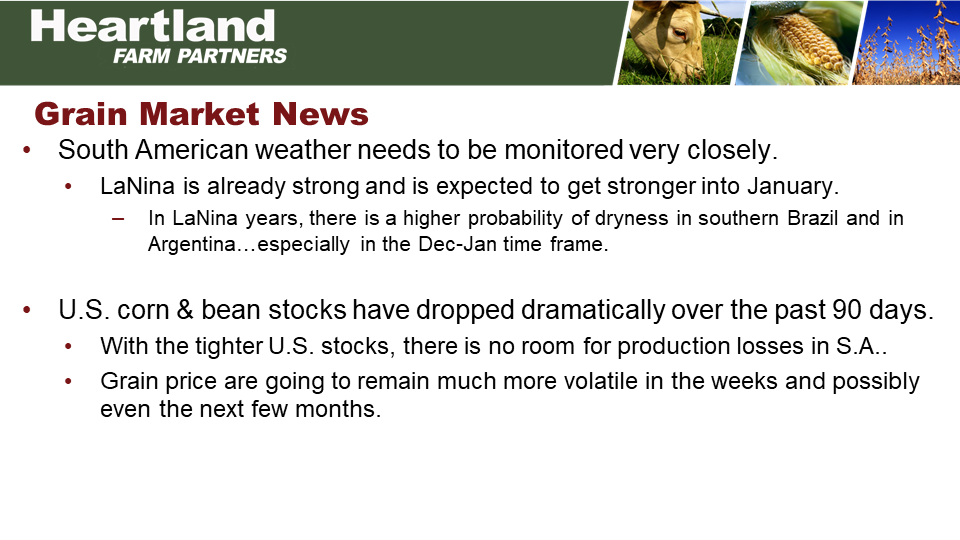 Heartland
FARM PARTNERS

Grain Market News

• South American weather needs to be monitored very closely.
  • LaNina is already strong and is expected to get stronger into January.
    – In LaNina years, there is a higher probability of dryness in southern Brazil and in Argentina…especially in the Dec-Jan time frame.

• U.S. corn & bean stocks have dropped dramatically over the past 90 days.
  • With the tighter U.S. stocks, there is no room for production losses in S.A..
  • Grain price are going to remain much more volatile in the weeks and possibly even the next few months.